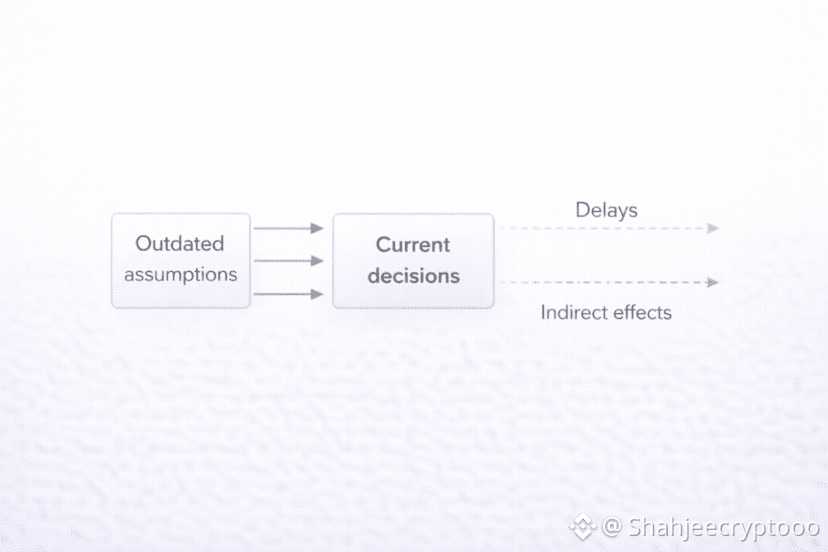 Outdated assumptions

Current decisions

Delays

Indirect effects

@ Shahjeecryptooo